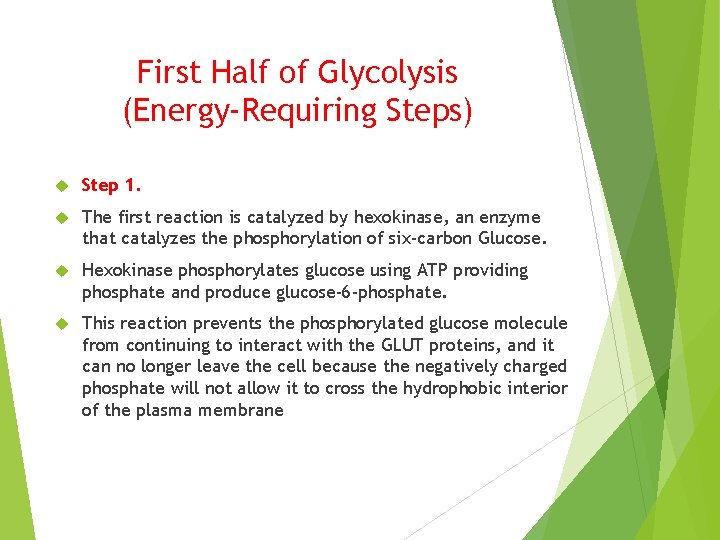 First Half of Glycolysis
(Energy-Requiring Steps)

Step 1.

The first reaction is catalyzed by hexokinase, an enzyme that catalyzes the phosphorylation of six-carbon Glucose.

Hexokinase phosphorylates glucose using ATP providing phosphate and produce glucose-6-phosphate.

This reaction prevents the phosphorylated glucose molecule from continuing to interact with the GLUT proteins, and it can no longer leave the cell because the negatively charged phosphate will not allow it to cross the hydrophobic interior of the plasma membrane